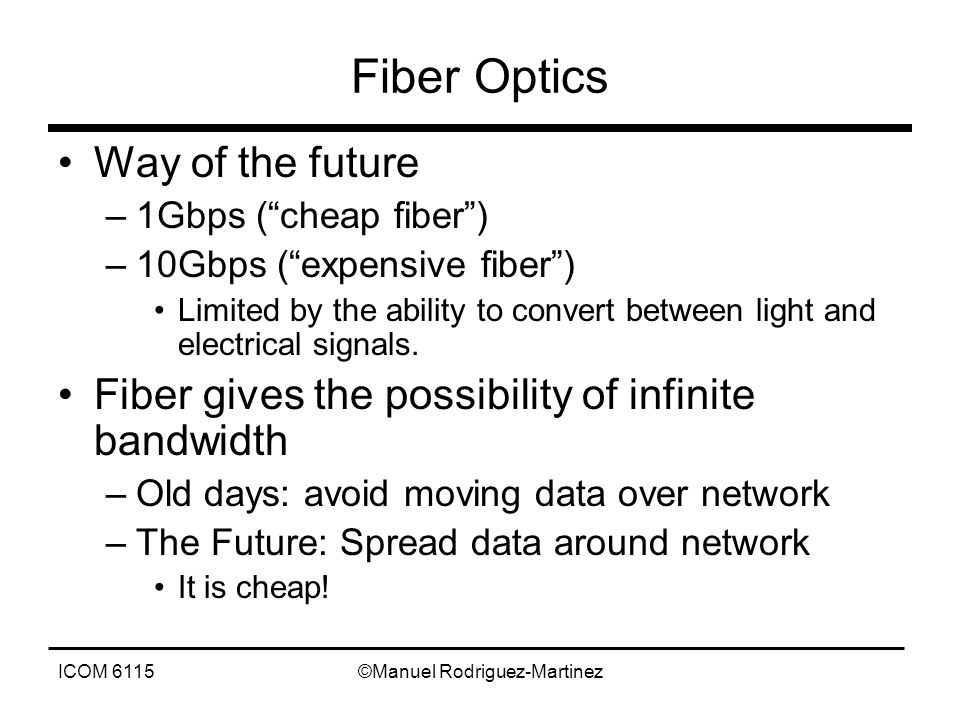 Fiber Optics

• Way of the future
– 1Gbps (“cheap fiber”)
– 10Gbps (“expensive fiber”)
• Limited by the ability to convert between light and electrical signals.
• Fiber gives the possibility of infinite bandwidth
– Old days: avoid moving data over network
– The Future: Spread data around network
• It is cheap!

ICOM 6115 ©Manuel Rodriguez-Martinez